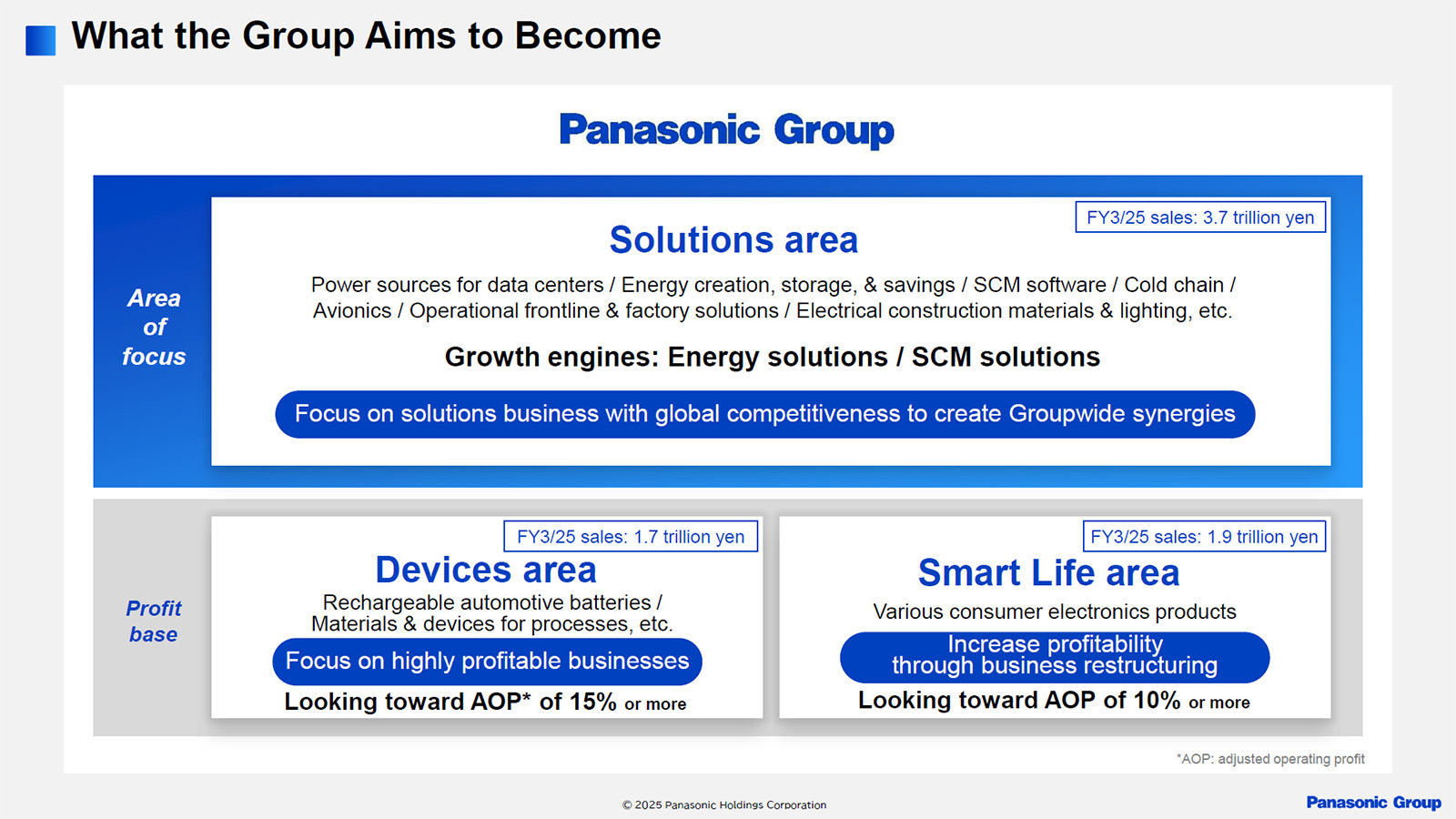 What the Group Aims to Become

Panasonic Group

Area of focus

FY3/25 sales: 3.7 trillion yen

Solutions area

Power sources for data centers / Energy creation, storage, & savings / SCM software / Cold chain / Avionics / Operational frontline & factory solutions / Electrical construction materials & lighting, etc.

Growth engines: Energy solutions / SCM solutions

Focus on solutions business with global competitiveness to create Groupwide synergies

Profit base

FY3/25 sales: 1.7 trillion yen

Devices area

Rechargeable automotive batteries / Materials & devices for processes, etc.

Focus on highly profitable businesses

Looking toward AOP* of 15% or more

FY3/25 sales: 1.9 trillion yen

Smart Life area

Various consumer electronics products

Increase profitability through business restructuring

Looking toward AOP of 10% or more

*AOP: adjusted operating profit

© 2025 Panasonic Holdings Corporation

Panasonic Group